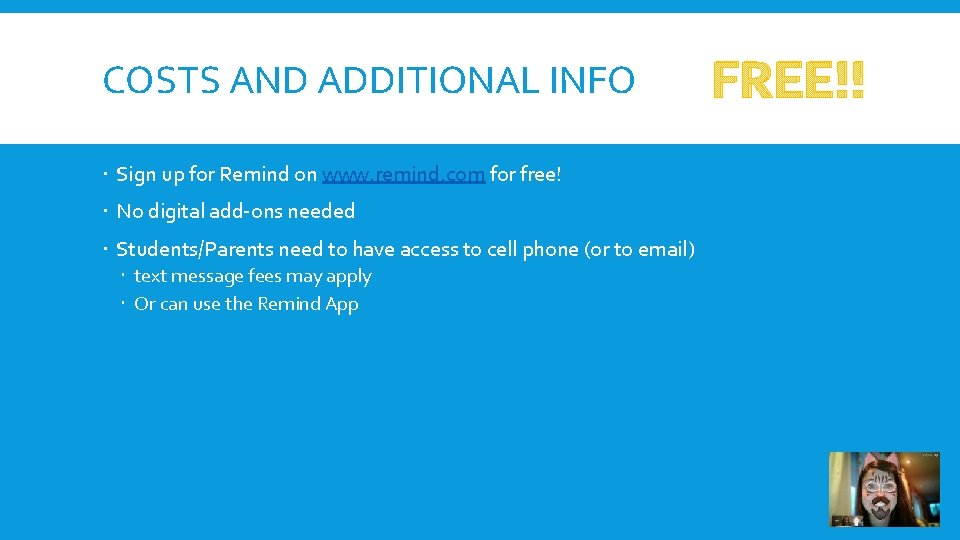 COSTS AND ADDITIONAL INFO

FREE!!

Sign up for Remind on www.remind.com for free!

No digital add-ons needed

Students/Parents need to have access to cell phone (or to email)

text message fees may apply

Or can use the Remind App